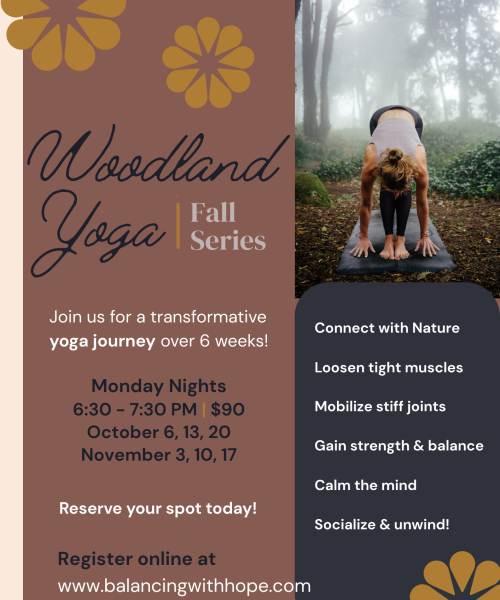 Woodland Yoga | Fall Series

Join us for a transformative yoga journey over 6 weeks!

Monday Nights
6:30 - 7:30 PM | $90
October 6, 13, 20
November 3, 10, 17

Reserve your spot today!

Register online at www.balancingwithhope.com

Connect with Nature

Loosen tight muscles

Mobilize stiff joints

Gain strength & balance

Calm the mind

Socialize & unwind!